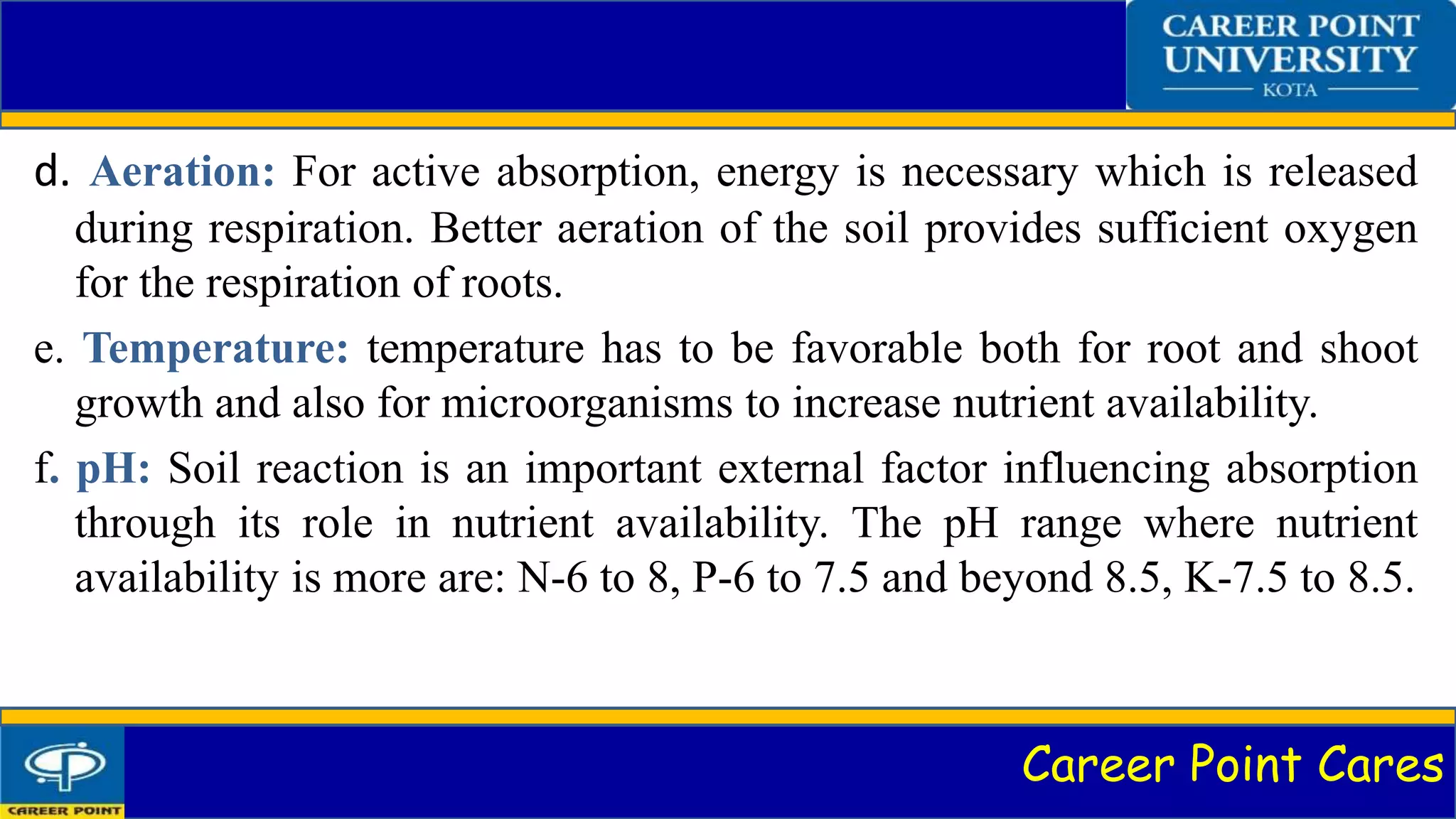 CAREER POINT UNIVERSITY
KOTA

d. Aeration: For active absorption, energy is necessary which is released during respiration. Better aeration of the soil provides sufficient oxygen for the respiration of roots.

e. Temperature: temperature has to be favorable both for root and shoot growth and also for microorganisms to increase nutrient availability.

f. pH: Soil reaction is an important external factor influencing absorption through its role in nutrient availability. The pH range where nutrient availability is more are: N-6 to 8, P-6 to 7.5 and beyond 8.5, K-7.5 to 8.5.

CAREER POINT

Career Point Cares